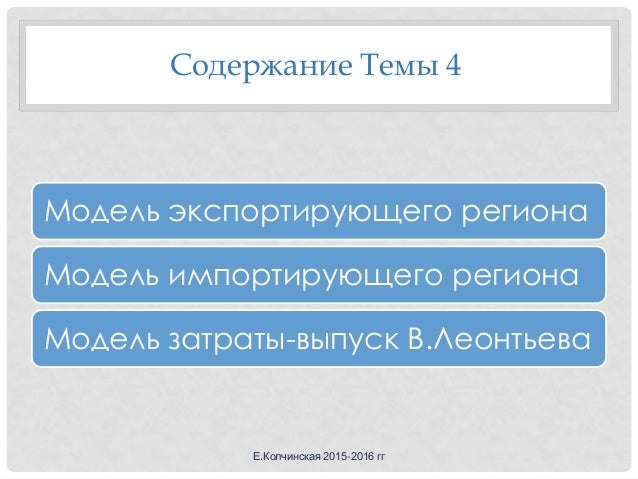 Содержание Темы 4

Модель экспортирующего региона

Модель импортирующего региона

Модель затраты-выпуск В.Леонтьева

Е.Колчинская 2015-2016 гг